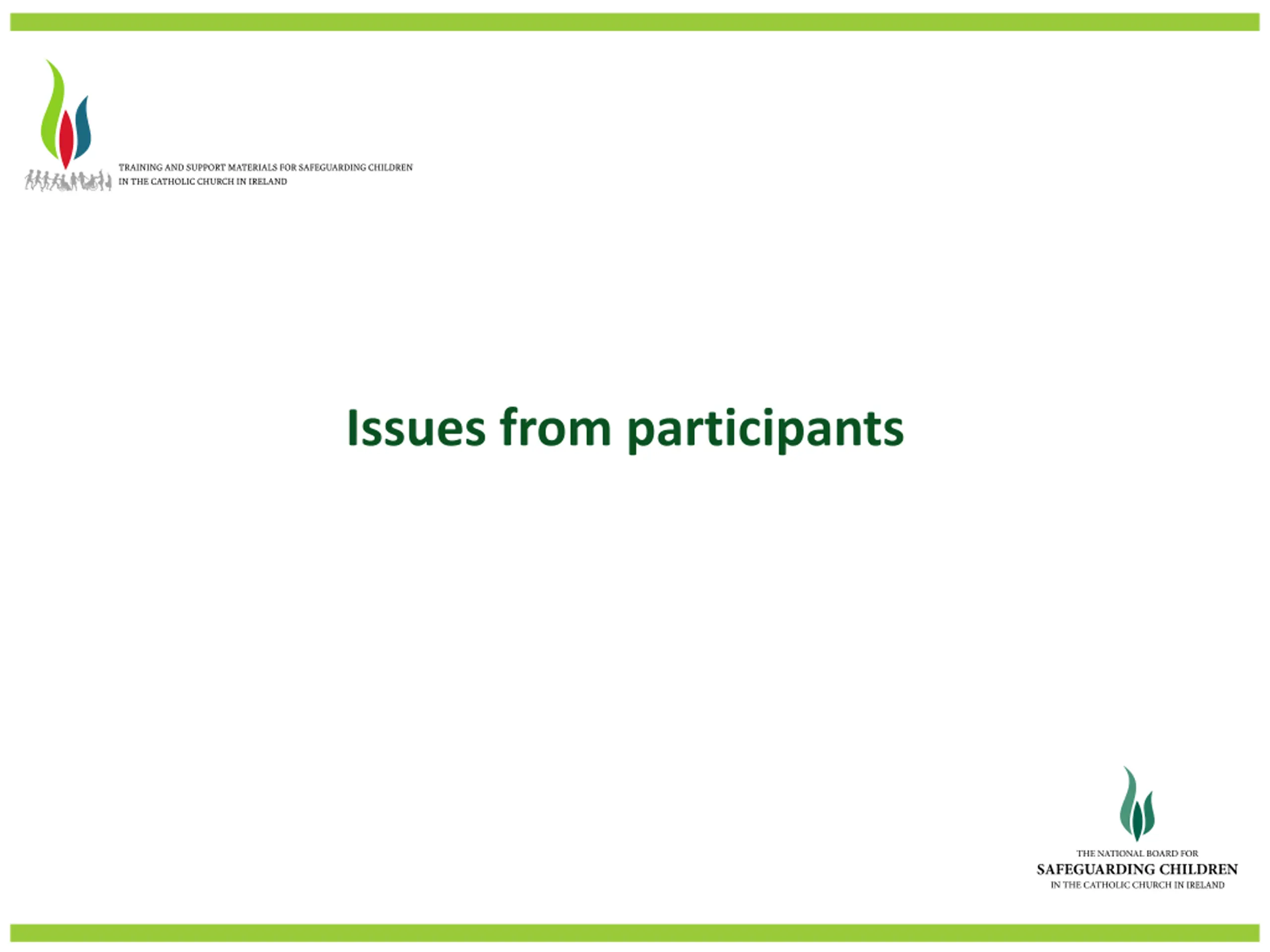 TRAINING AND SUPPORT MATERIALS FOR SAFEGUARDING CHILDREN IN THE CATHOLIC CHURCH IN IRELAND

Issues from participants

THE NATIONAL BOARD FOR
SAFEGUARDING CHILDREN
IN THE CATHOLIC CHURCH IN IRELAND